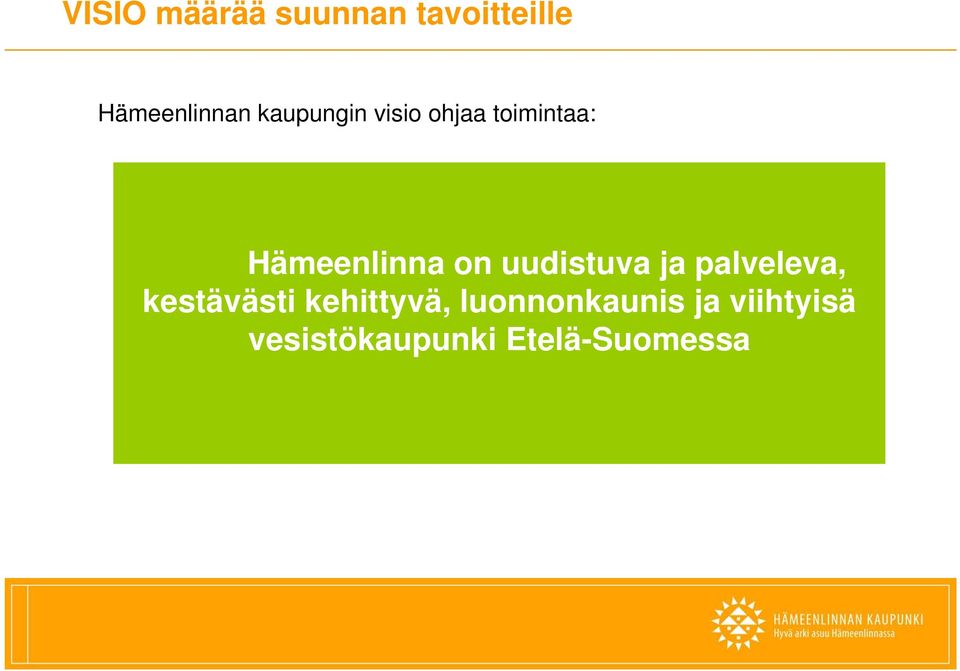 VISIO määrää suunnan tavoitteille

Hämeenlinnan kaupungin visio ohjaa toimintaa:

Hämeenlinna on uudistuva ja palveleva, kestävästi kehittyvä, luonnonkaunis ja viihtyisä vesistökaupunki Etelä-Suomessa

HÄMEENLINNAN KAUPUNKI
Hyvä arki asuu Hämeenlinnassa